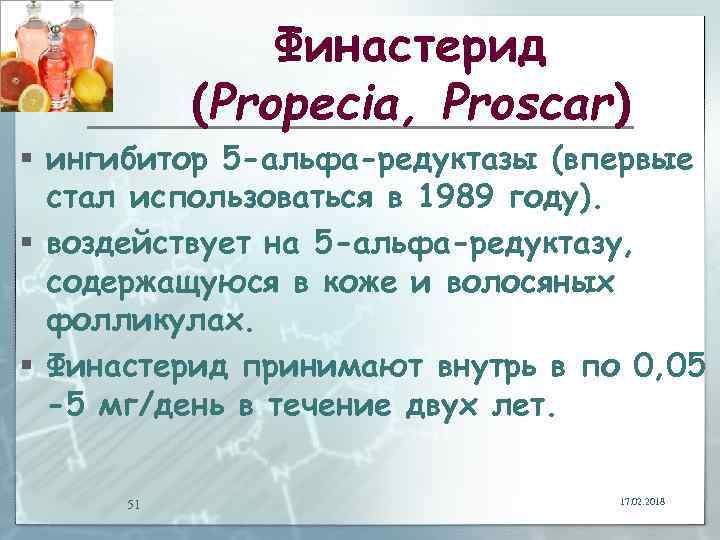 Финастерид (Propecia, Proscar)

▪ ингибитор 5-альфа-редуктазы (впервые стал использоваться в 1989 году).

▪ воздействует на 5-альфа-редуктазу, содержащуюся в коже и волосяных фолликулах.

▪ Финастерид принимают внутрь в по 0,05 -5 мг/день в течение двух лет.

51

17.02.2018